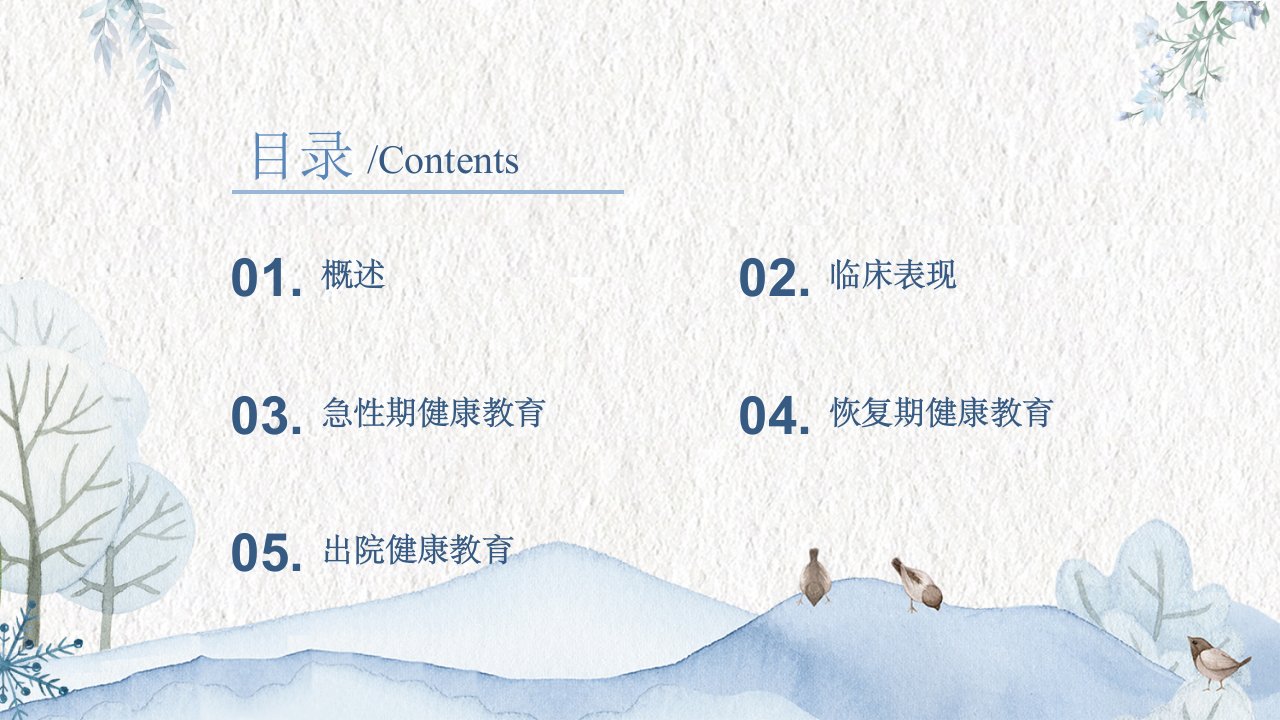 目录 /Contents

01. 概述

02. 临床表现

03. 急性期健康教育

04. 恢复期健康教育

05. 出院健康教育